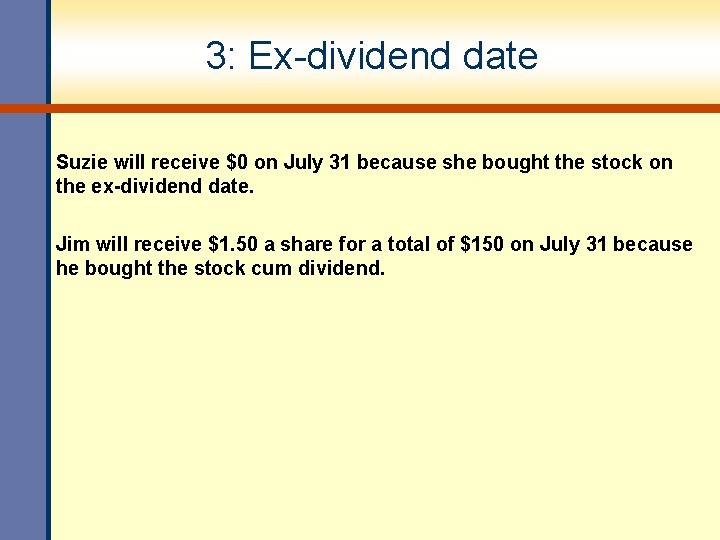 3: Ex-dividend date

Suzie will receive \$0 on July 31 because she bought the stock on the ex-dividend date.

Jim will receive \$1.50 a share for a total of \$150 on July 31 because he bought the stock cum dividend.